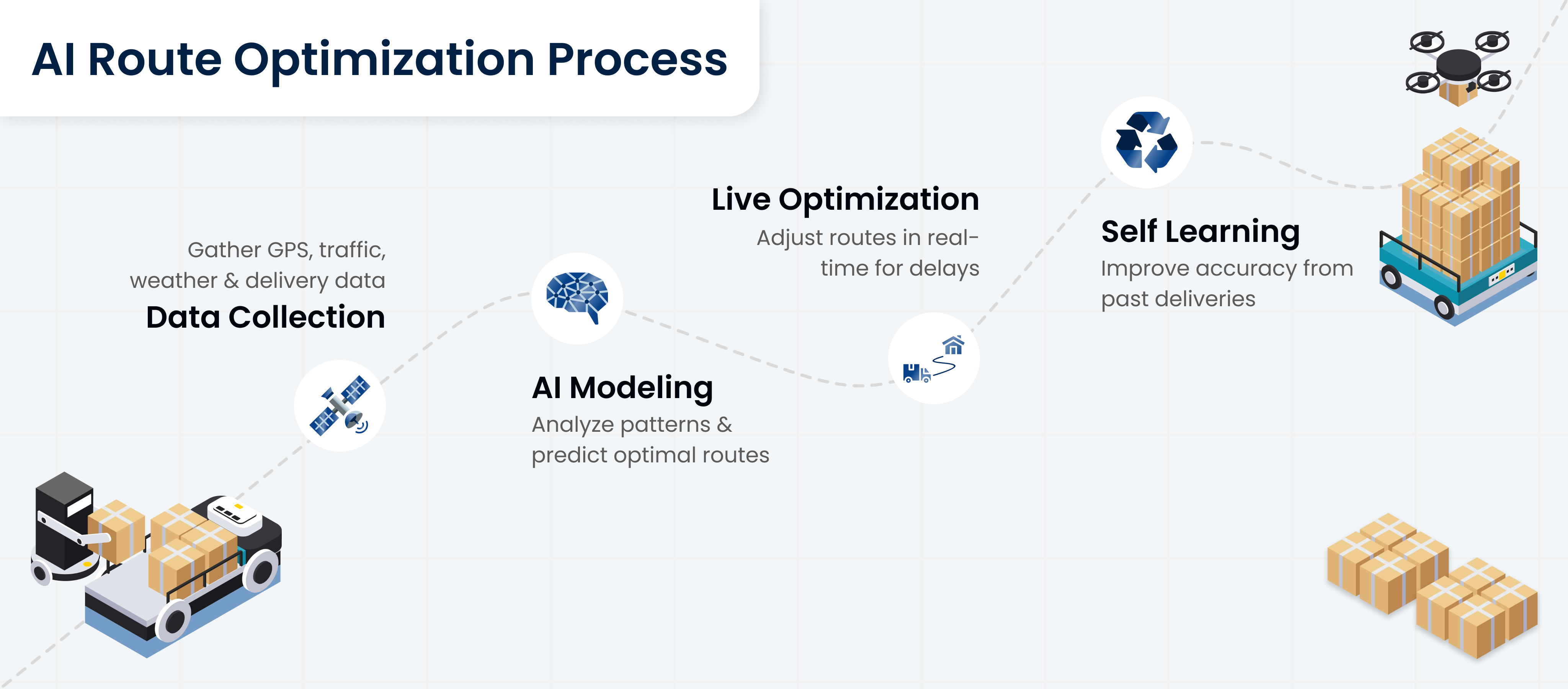 AI Route Optimization Process

Gather GPS, traffic, weather & delivery data
Data Collection

AI Modeling
Analyze patterns & predict optimal routes

Live Optimization
Adjust routes in real-time for delays

Self Learning
Improve accuracy from past deliveries